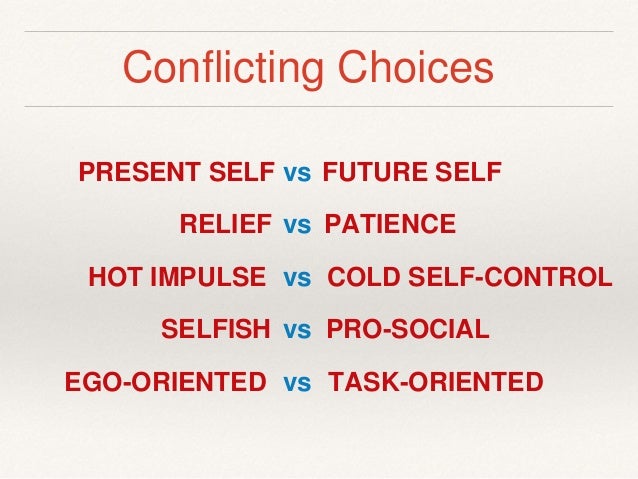 Conflicting Choices

PRESENT SELF vs FUTURE SELF

RELIEF vs PATIENCE

HOT IMPULSE vs COLD SELF-CONTROL

SELFISH vs PRO-SOCIAL

EGO-ORIENTED vs TASK-ORIENTED